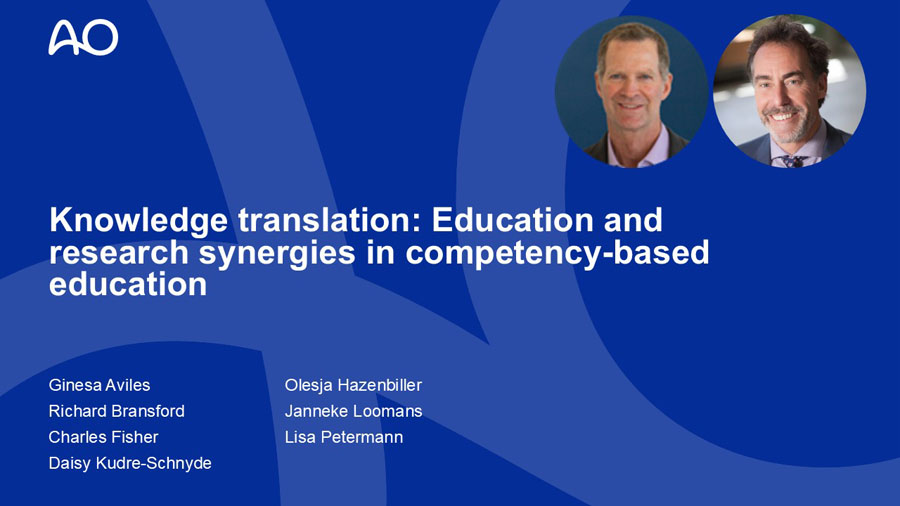 AO

Knowledge translation: Education and research synergies in competency-based education

Ginesa Aviles
Richard Bransford
Charles Fisher
Daisy Kudre-Schnyde

Olesja Hazenbiller
Janneke Loomans
Lisa Petermann